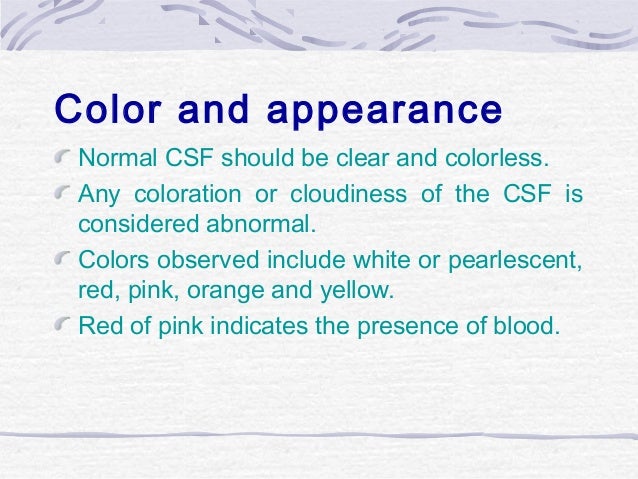 Color and appearance

Normal CSF should be clear and colorless.

Any coloration or cloudiness of the CSF is considered abnormal.

Colors observed include white or pearlescent, red, pink, orange and yellow.

Red of pink indicates the presence of blood.